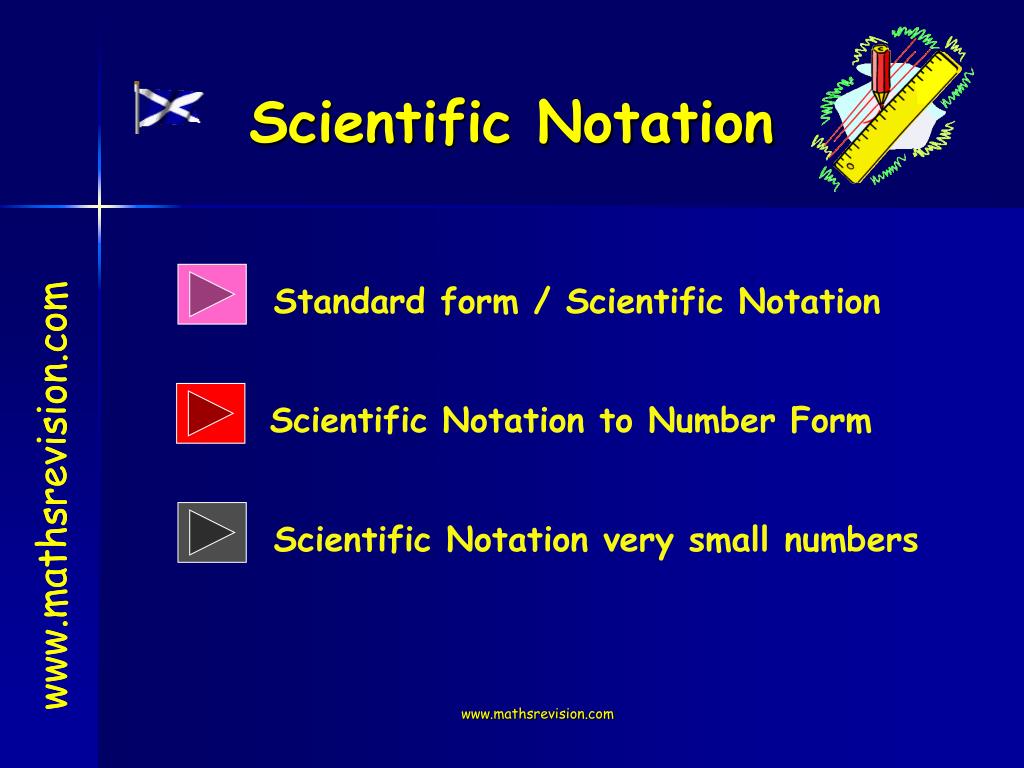 Scientific Notation

www.mathsrevision.com

Standard form / Scientific Notation

Scientific Notation to Number Form

Scientific Notation very small numbers

www.mathsrevision.com